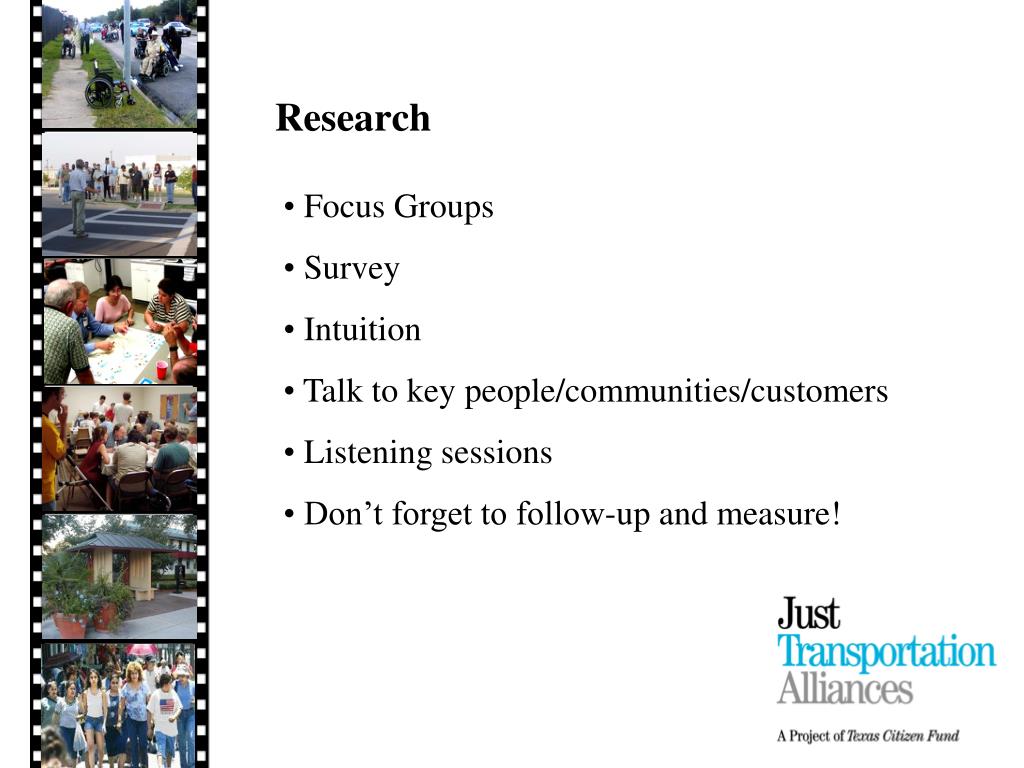 Research

• Focus Groups

• Survey

• Intuition

• Talk to key people/communities/customers

• Listening sessions

• Don’t forget to follow-up and measure!

Just
Transportation
Alliances

A Project of Texas Citizen Fund